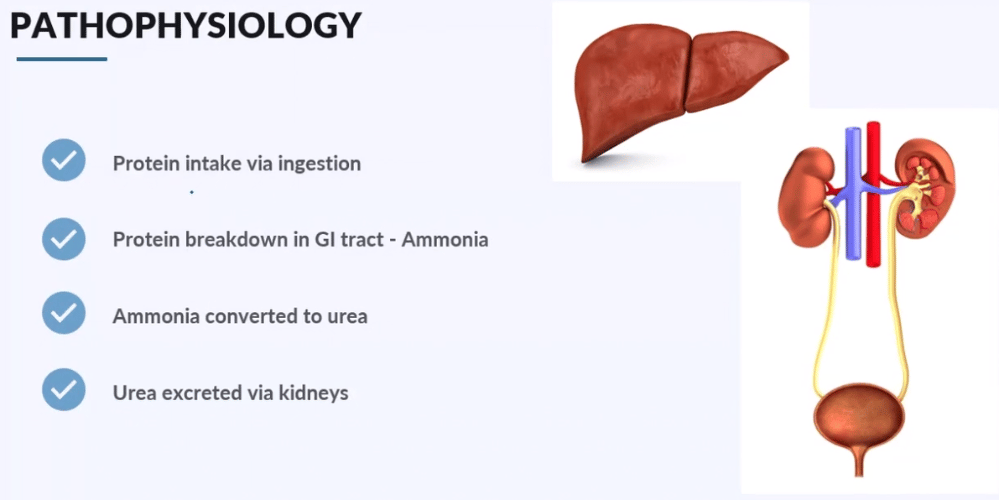 PATHOPHYSIOLOGY

Protein intake via ingestion

Protein breakdown in GI tract - Ammonia

Ammonia converted to urea

Urea excreted via kidneys